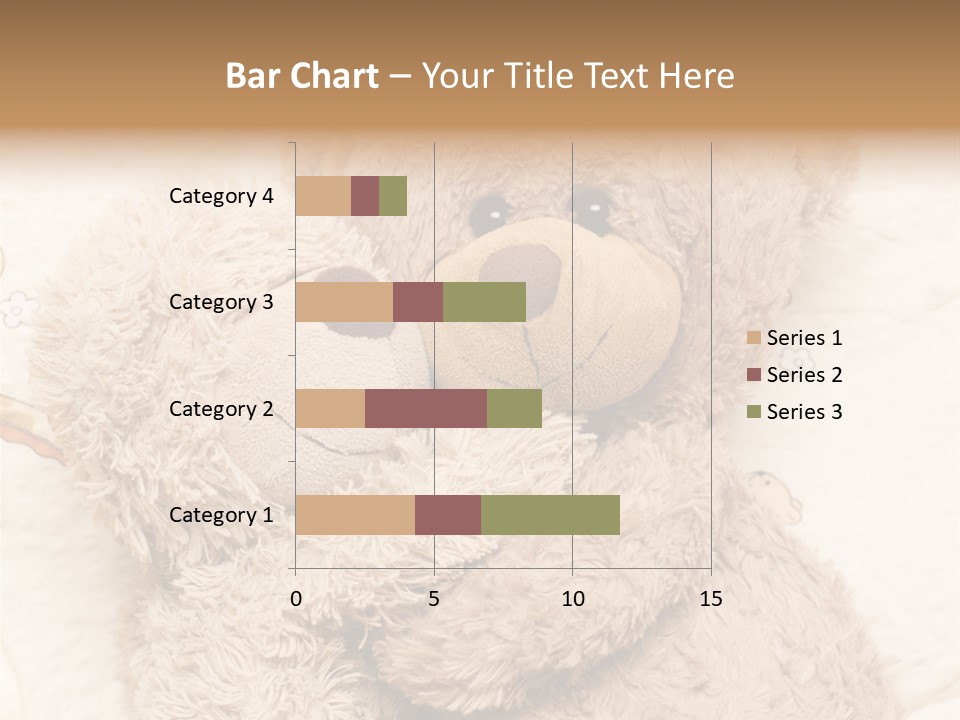 Bar Chart – Your Title Text Here

Category 4
Category 3
Category 2
Category 1

0
5
10
15

Series 1
Series 2
Series 3